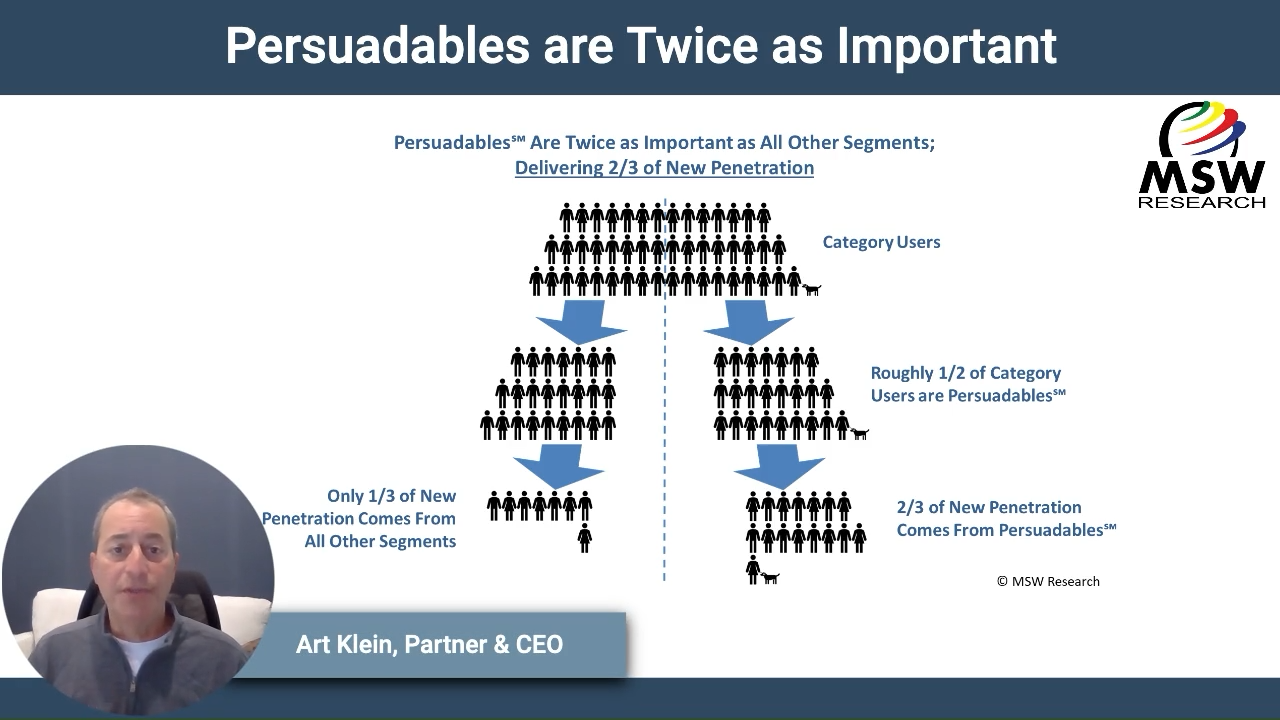 Persuadables are Twice as Important

Persuadables℠ Are Twice as Important as All Other Segments;
Delivering 2/3 of New Penetration

MSW RESEARCH

Category Users

Roughly 1/2 of Category Users are Persuadables℠

Only 1/3 of New Penetration Comes From All Other Segments

2/3 of New Penetration Comes From Persuadables℠

© MSW Research

Art Klein, Partner & CEO